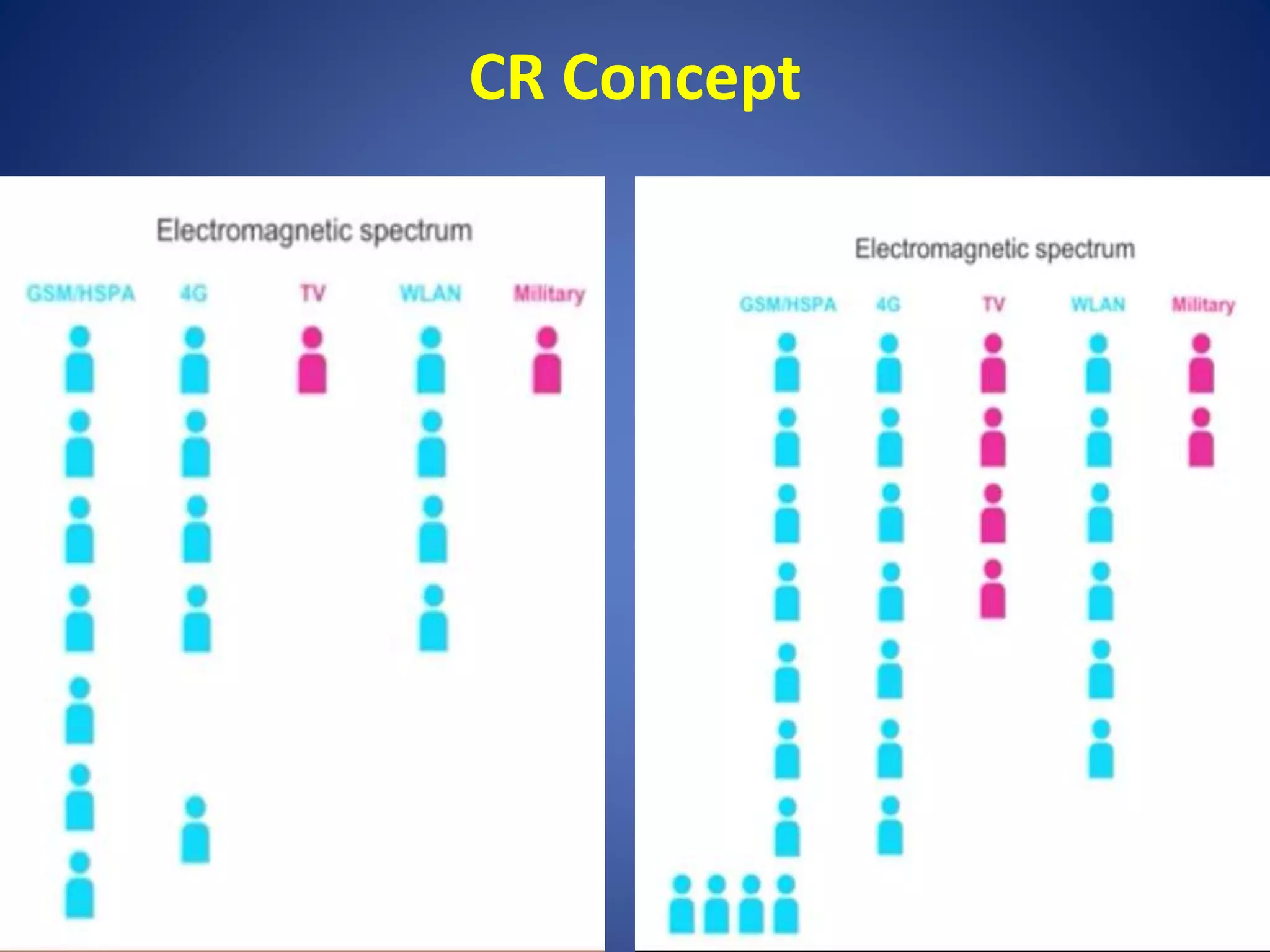 CR Concept

Electromagnetic spectrum

GSM/HSPA 4G TV WLAN Military

Electromagnetic spectrum

GSM/HSPA 4G TV WLAN Military